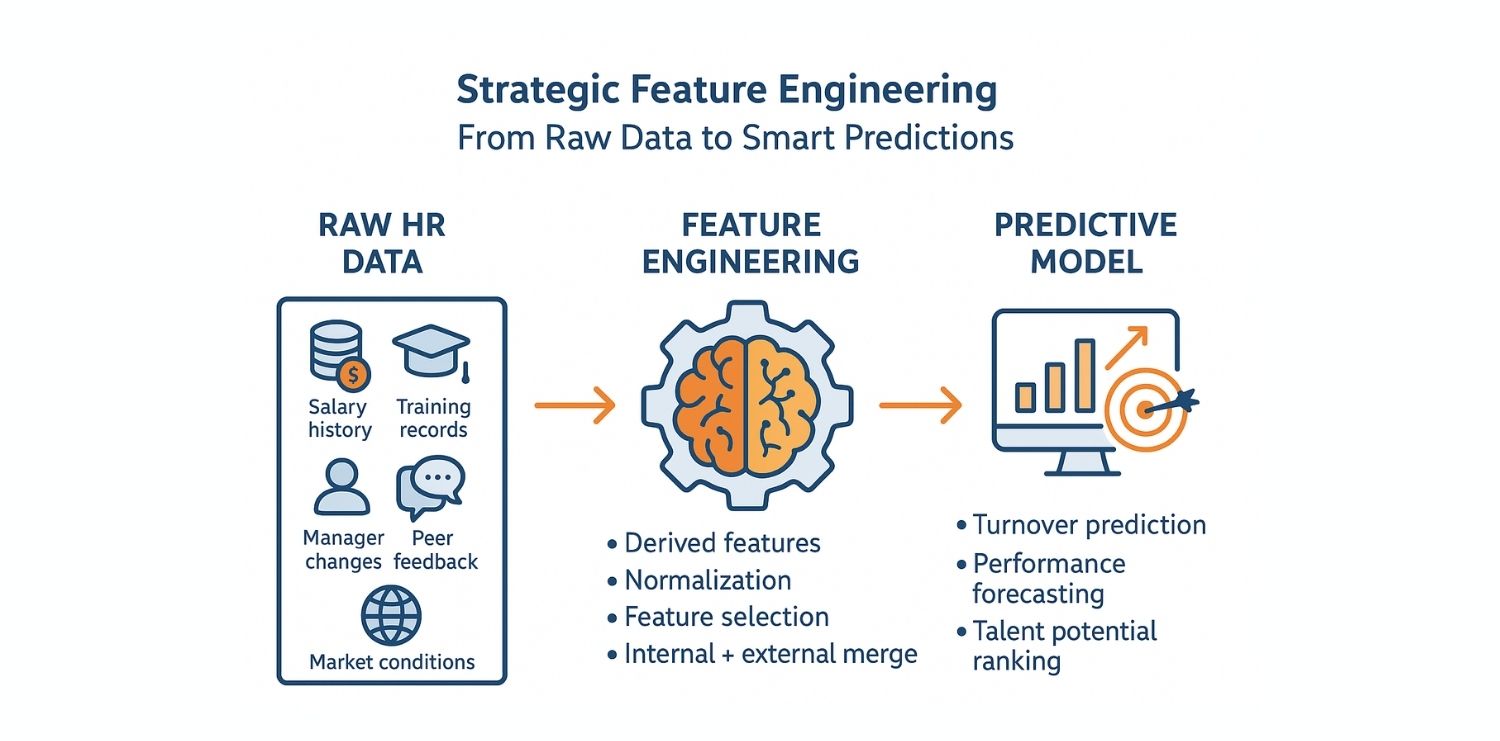 Strategic Feature Engineering
From Raw Data to Smart Predictions

RAW HR DATA

Salary history
Training records
Manager changes
Peer feedback
Market conditions

FEATURE ENGINEERING

• Derived features
• Normalization
• Feature selection
• Internal + external merge

PREDICTIVE MODEL

• Turnover prediction
• Performance forecasting
• Talent potential ranking